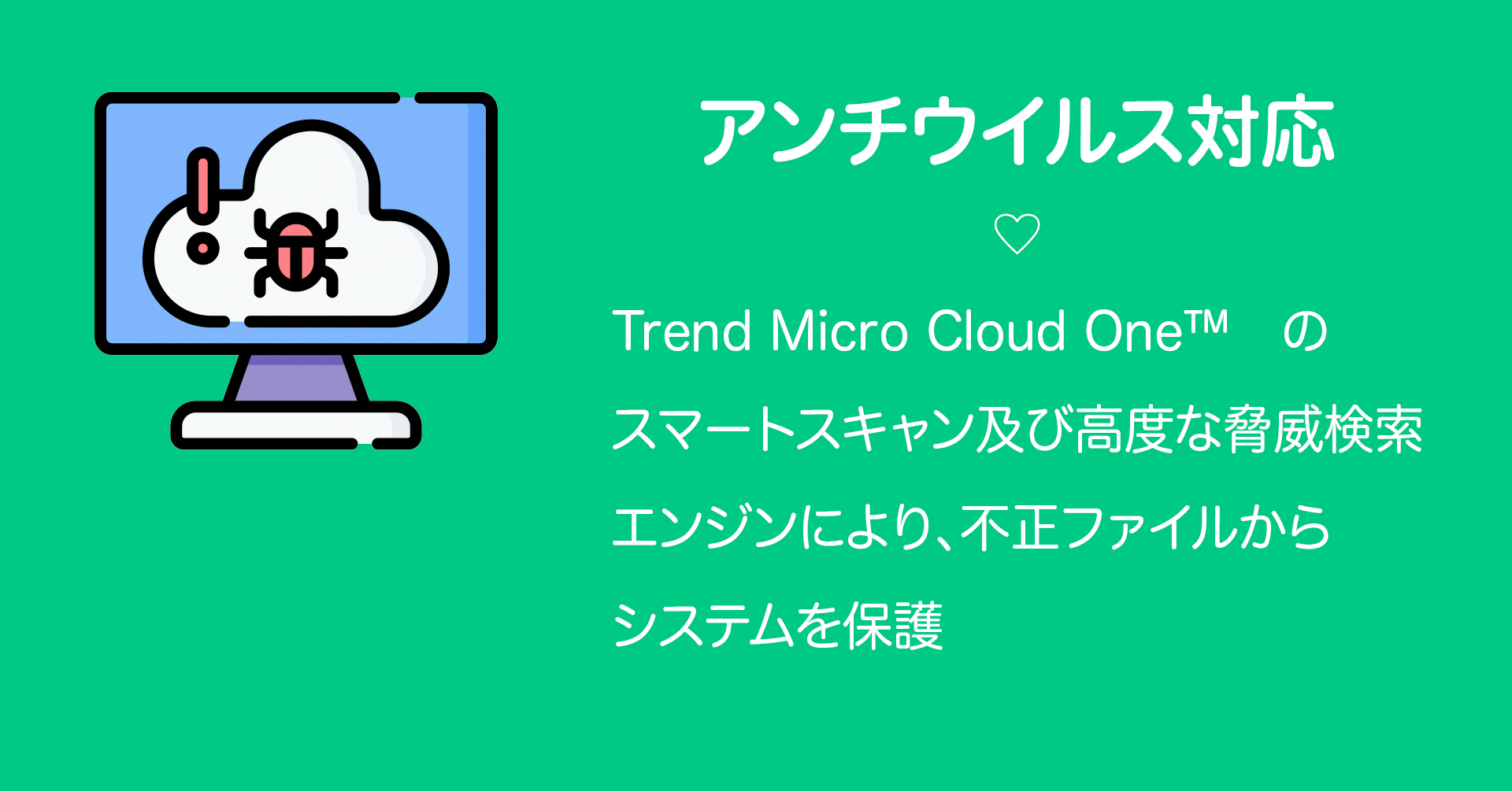 アンチウイルス対応

♡

Trend Micro Cloud One™　の
スマートスキャン及び高度な脅威検索
エンジンにより、不正ファイルから
システムを保護